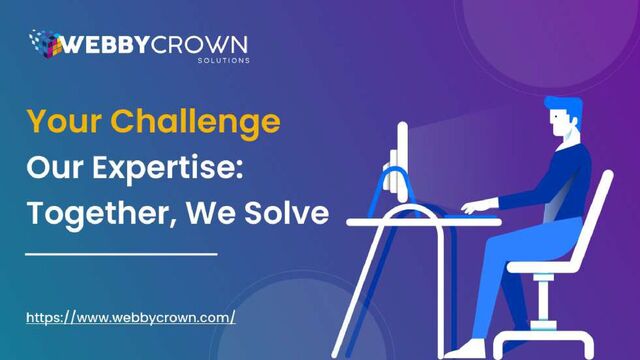 WEBBYCROWN
SOLUTIONS

Your Challenge
Our Expertise:
Together, We Solve

https://www.webbycrown.com/